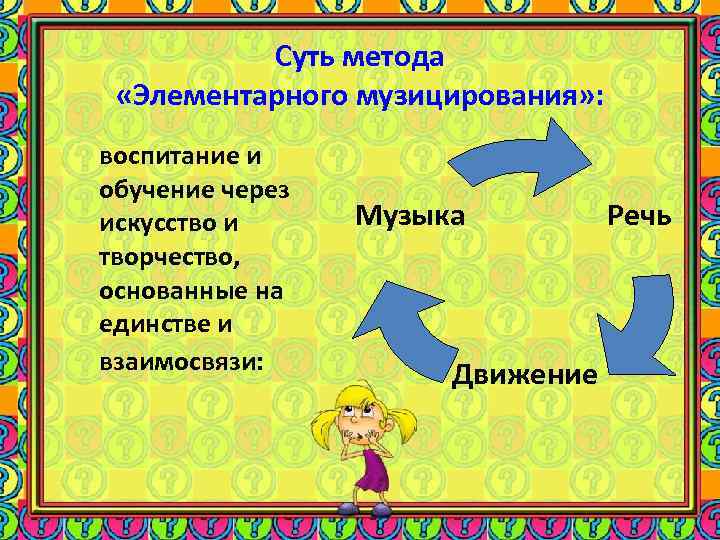 Суть метода
«Элементарного музицирования»:

воспитание и обучение через искусство и творчество, основанные на единстве и взаимосвязи:

Музыка

Речь

Движение